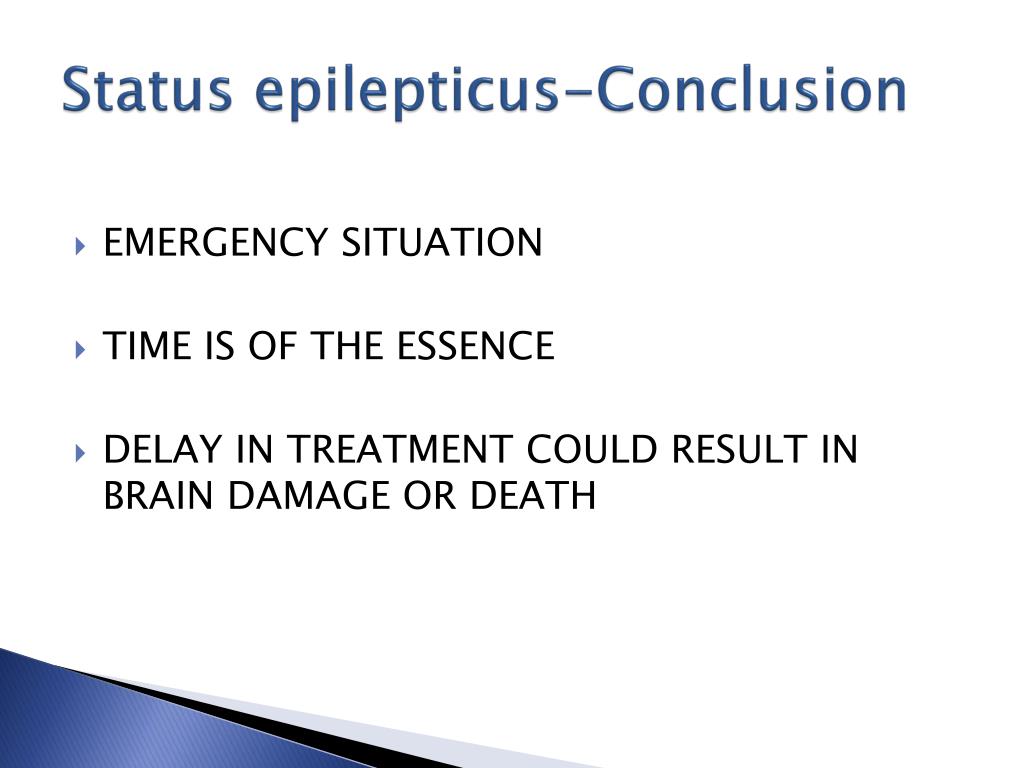 Status epilepticus-Conclusion

EMERGENCY SITUATION

TIME IS OF THE ESSENCE

DELAY IN TREATMENT COULD RESULT IN BRAIN DAMAGE OR DEATH